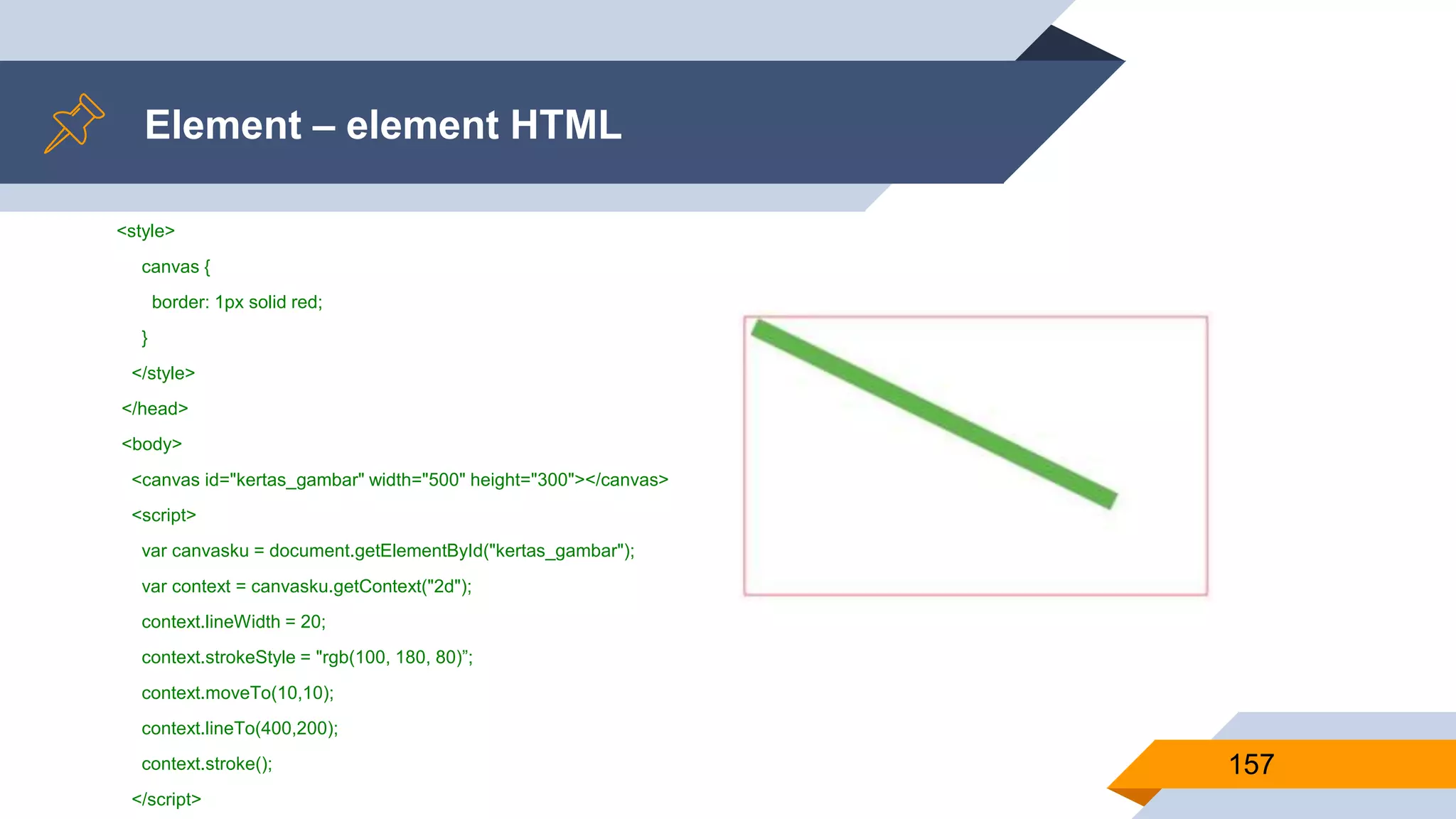 Element – element HTML

<style>

canvas {

border: 1px solid red;

}

</style>

</head>

<body>

<canvas id="kertas_gambar" width="500" height="300"></canvas>

<script>

var canvasku = document.getElementById("kertas_gambar");

var context = canvasku.getContext("2d");

context.lineWidth = 20;

context.strokeStyle = "rgb(100, 180, 80)”;

context.moveTo(10,10);

context.lineTo(400,200);

context.stroke();

</script>

157